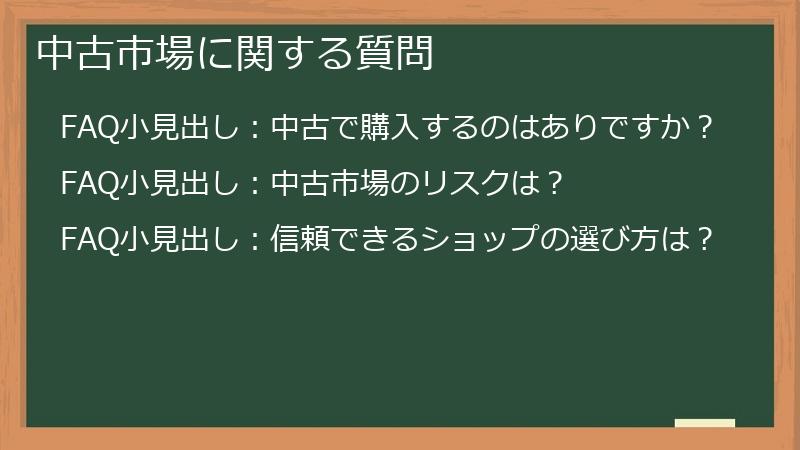 中古市場に関する質問

FAQ小見出し：中古で購入するのはありですか？

FAQ小見出し：中古市場のリスクは？

FAQ小見出し：信頼できるショップの選び方は？